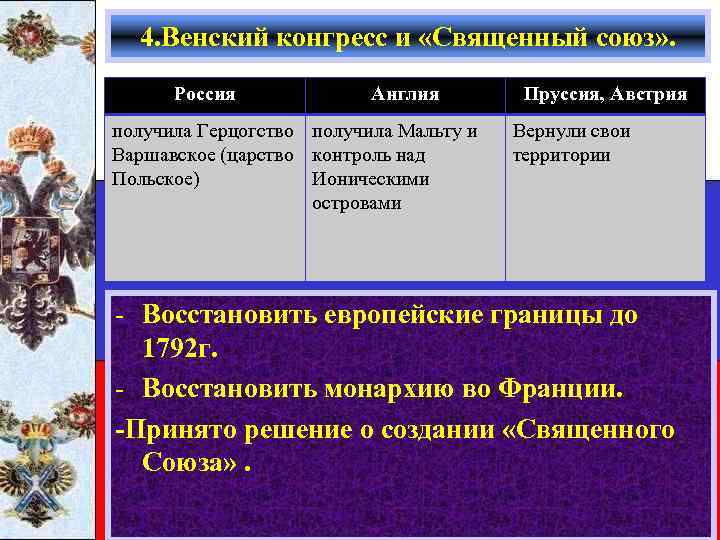 4.Венский конгресс и «Священный союз».

| Россия | Англия | Пруссия, Австрия |
|---|---|---|
| получила Герцогство Варшавское (царство Польское) | получила Мальту и контроль над Ионическими островами | Вернули свои территории |

- Восстановить европейские границы до 1792г.

- Восстановить монархию во Франции.

-Принято решение о создании «Священного Союза» .